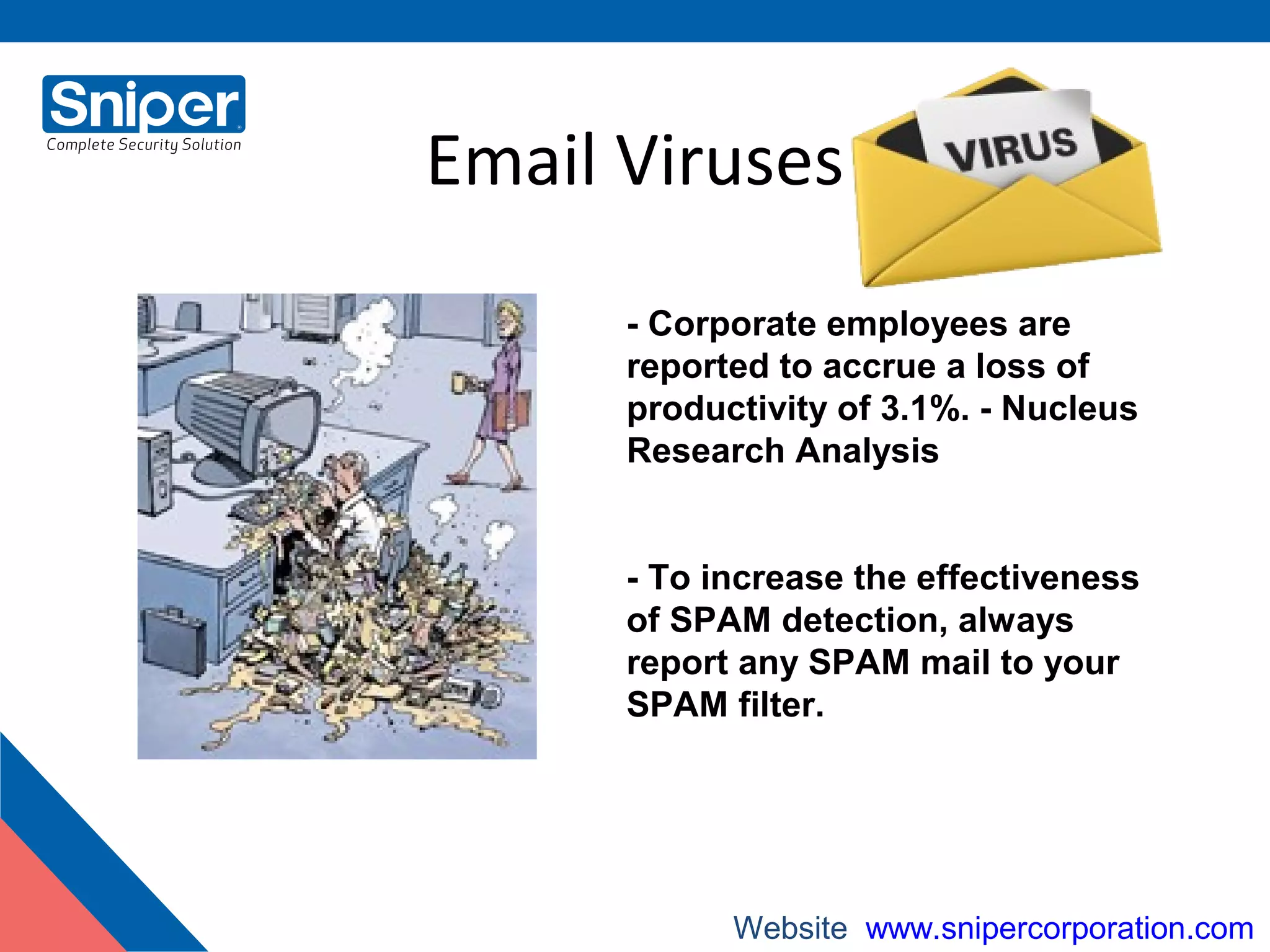 Sniper
Complete Security Solution

Email Viruses

VIRUS

- Corporate employees are reported to accrue a loss of productivity of 3.1%. - Nucleus Research Analysis

- To increase the effectiveness of SPAM detection, always report any SPAM mail to your SPAM filter.

Website www.snipercorporation.com